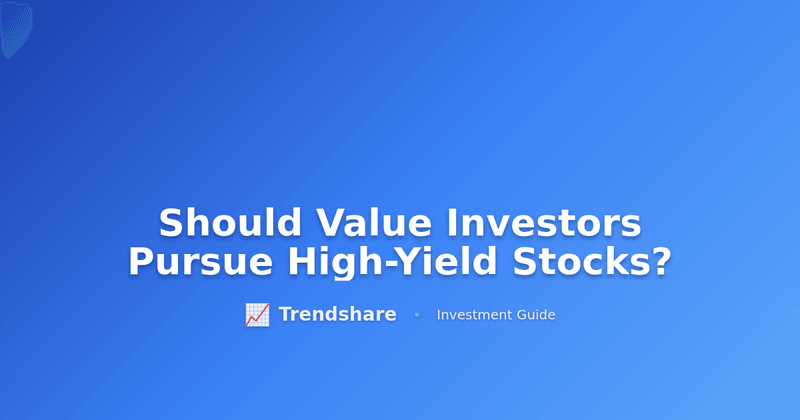 Should Value Investors Pursue High-Yield Stocks?

📈 Trendshare • Investment Guide